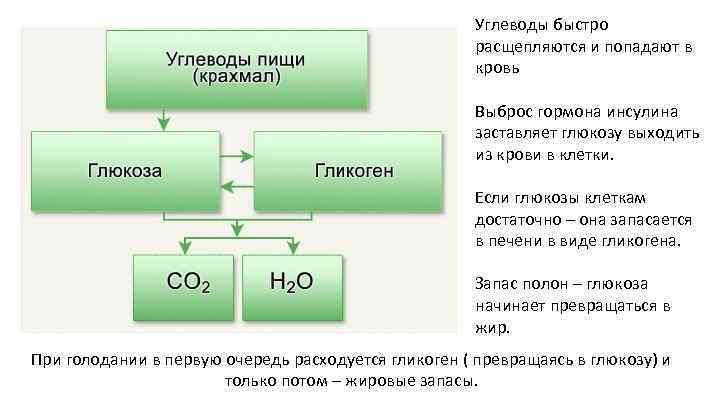 Углеводы пищи (крахмал)

Глюкоза

Гликоген

$CO_2$

$H_2O$

Углеводы быстро расщепляются и попадают в кровь

Выброс гормона инсулина заставляет глюкозу выходить из крови в клетки.

Если глюкозы клеткам достаточно – она запасается в печени в виде гликогена.

Запас полон – глюкоза начинает превращаться в жир.

При голодании в первую очередь расходуется гликоген ( превращаясь в глюкозу) и только потом – жировые запасы.